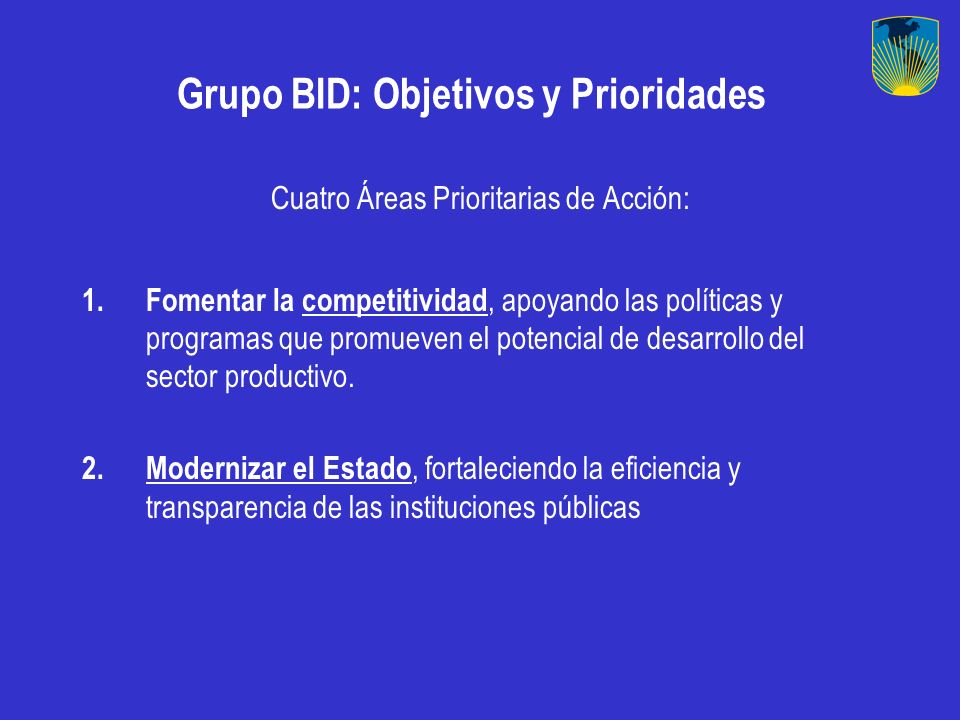 Grupo BID: Objetivos y Prioridades

Cuatro Áreas Prioritarias de Acción:

1. Fomentar la competitividad, apoyando las políticas y programas que promueven el potencial de desarrollo del sector productivo.

2. Modernizar el Estado, fortaleciendo la eficiencia y transparencia de las instituciones públicas